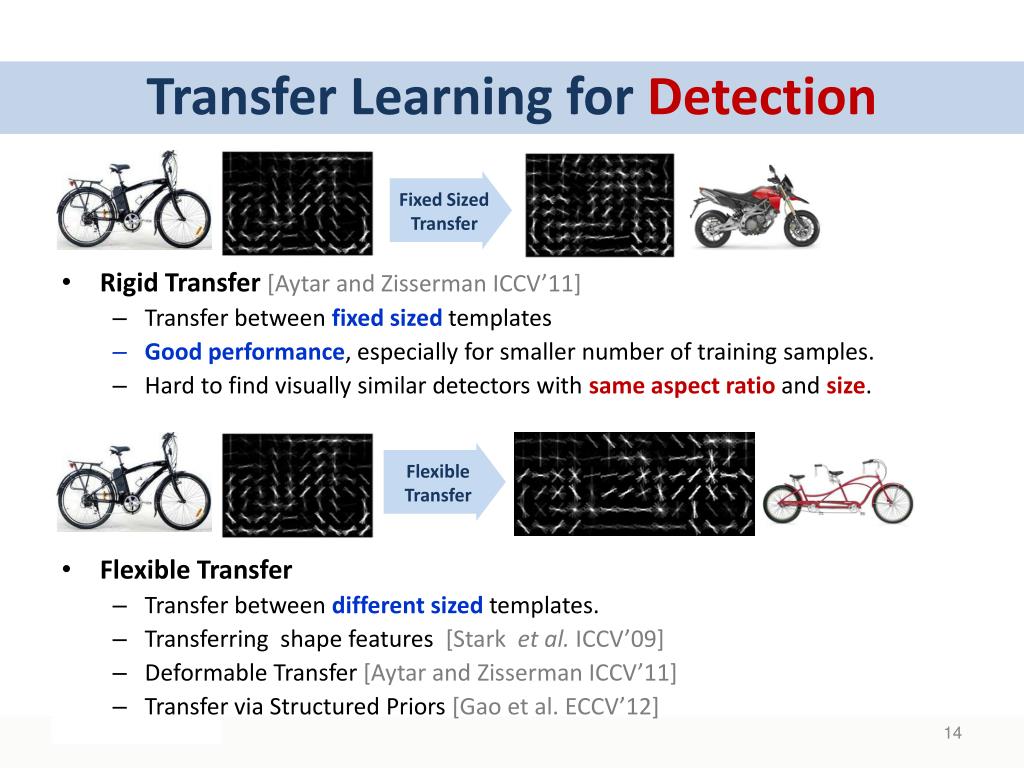 Transfer Learning for Detection

Fixed Sized Transfer

• Rigid Transfer [Aytar and Zisserman ICCV'11]
– Transfer between fixed sized templates
– Good performance, especially for smaller number of training samples.
– Hard to find visually similar detectors with same aspect ratio and size.

Flexible Transfer

• Flexible Transfer
– Transfer between different sized templates.
– Transferring shape features [Stark et al. ICCV'09]
– Deformable Transfer [Aytar and Zisserman ICCV'11]
– Transfer via Structured Priors [Gao et al. ECCV'12]

14